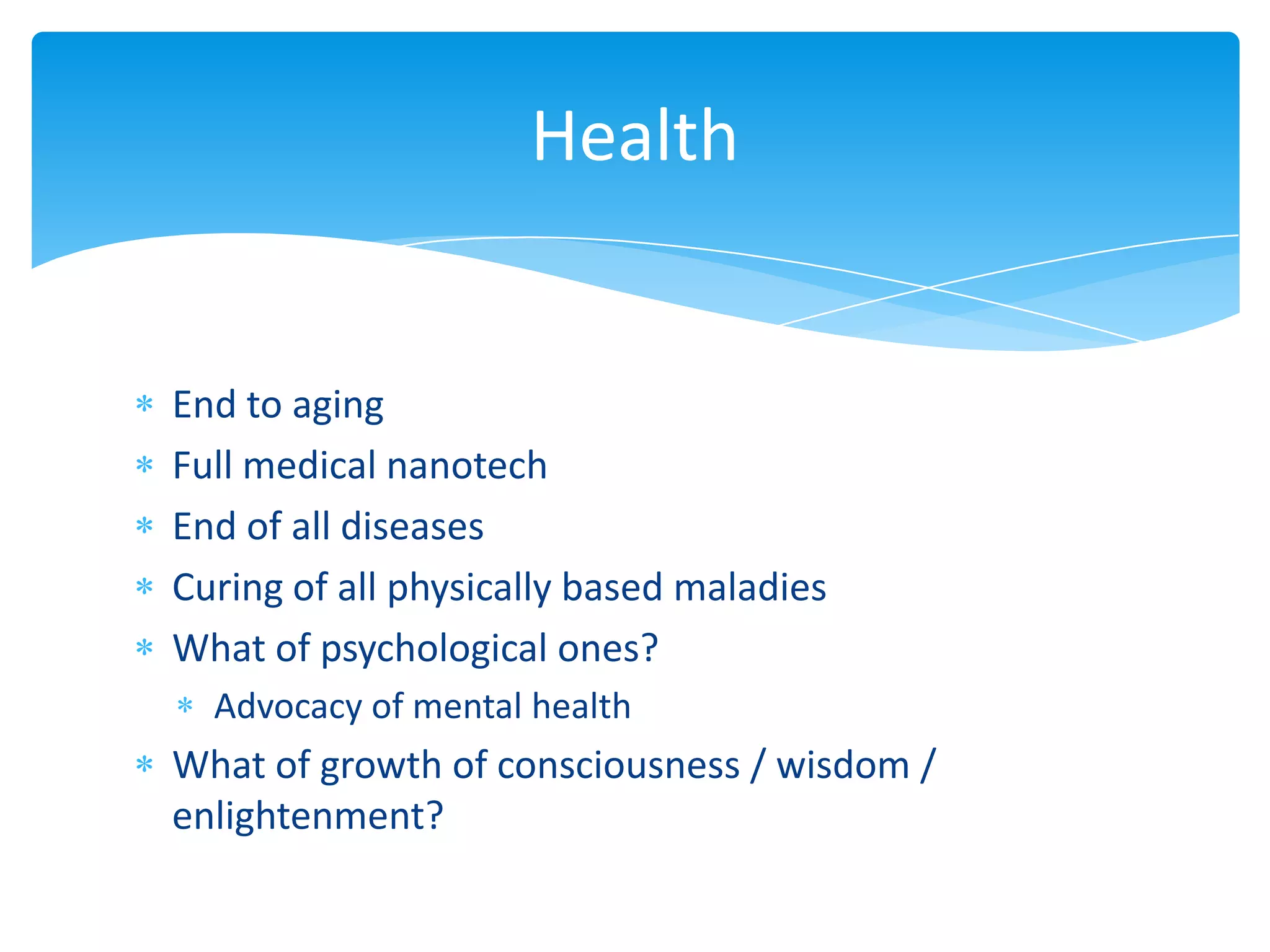 Health

* End to aging
* Full medical nanotech
* End of all diseases
* Curing of all physically based maladies
* What of psychological ones?
  * Advocacy of mental health
* What of growth of consciousness / wisdom / enlightenment?